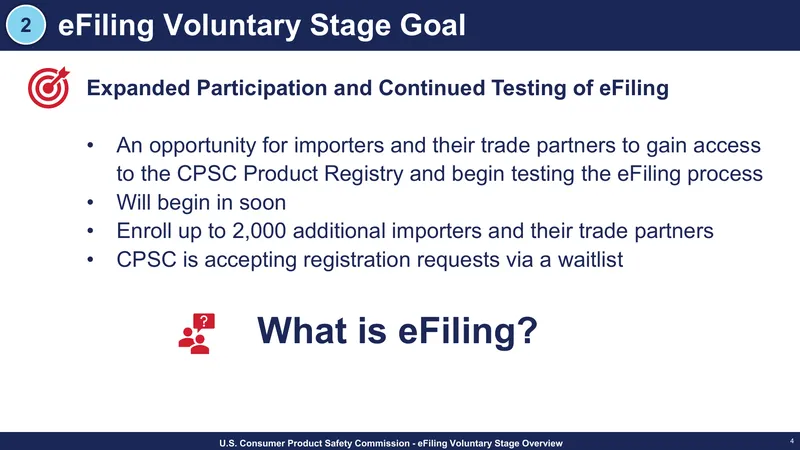 2

eFiling Voluntary Stage Goal

Expanded Participation and Continued Testing of eFiling

• An opportunity for importers and their trade partners to gain access to the CPSC Product Registry and begin testing the eFiling process
• Will begin in soon
• Enroll up to 2,000 additional importers and their trade partners
• CPSC is accepting registration requests via a waitlist

What is eFiling?

U.S. Consumer Product Safety Commission - eFiling Voluntary Stage Overview

4